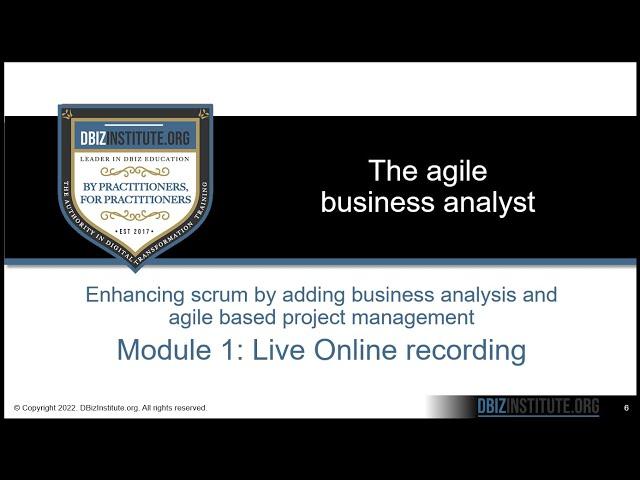 DBIZINSTITUTE.ORG
LEADER IN DBIZ EDUCATION
BY PRACTITIONERS, FOR PRACTITIONERS
• EST 2017 •
THE AUTHORITY IN DIGITAL TRANSFORMATION TRAINING

The agile business analyst

Enhancing scrum by adding business analysis and agile based project management

Module 1: Live Online recording

© Copyright 2022. DBizInstitute.org. All rights reserved.

DBIZINSTITUTE.ORG

6